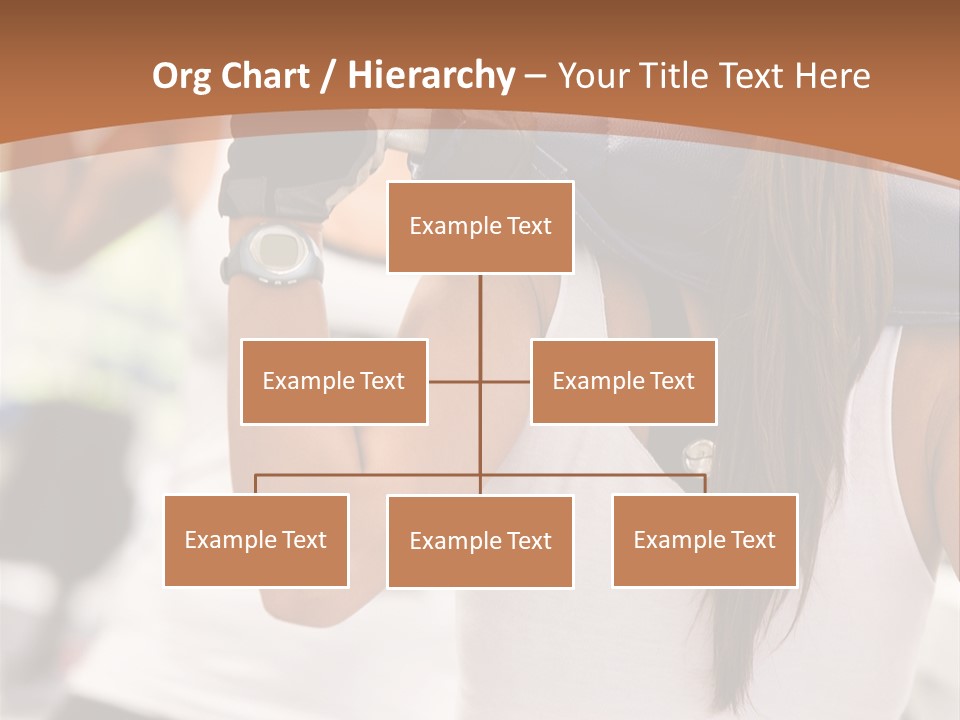 Org Chart / Hierarchy – Your Title Text Here

Example Text

Example Text

Example Text

Example Text

Example Text

Example Text